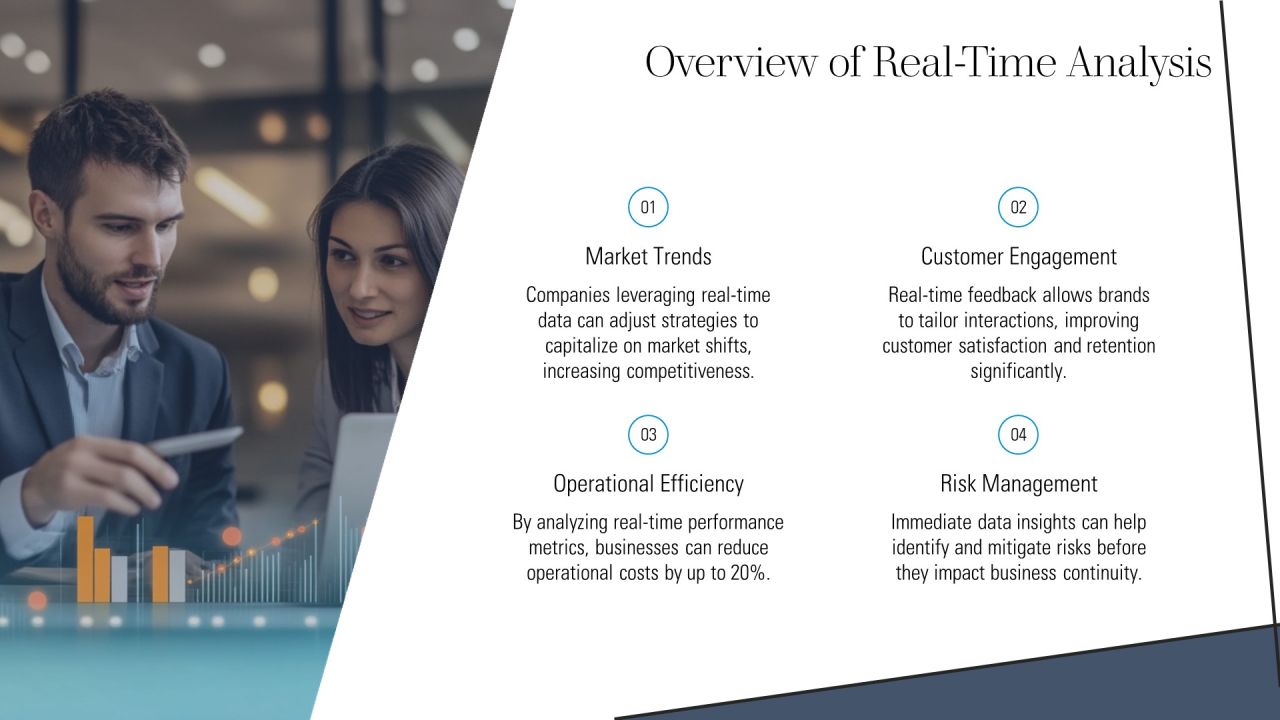 Overview of Real-Time Analysis

01

Market Trends

Companies leveraging real-time data can adjust strategies to capitalize on market shifts, increasing competitiveness.

02

Customer Engagement

Real-time feedback allows brands to tailor interactions, improving customer satisfaction and retention significantly.

03

Operational Efficiency

By analyzing real-time performance metrics, businesses can reduce operational costs by up to 20%.

04

Risk Management

Immediate data insights can help identify and mitigate risks before they impact business continuity.